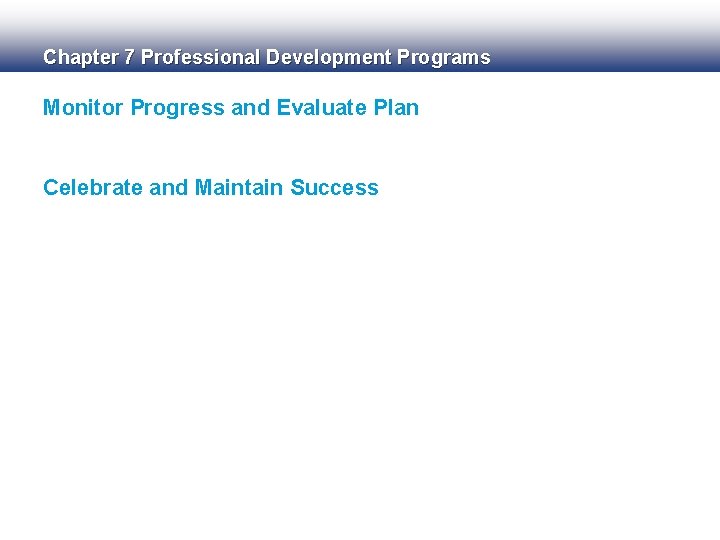 Chapter 7 Professional Development Programs

Monitor Progress and Evaluate Plan

Celebrate and Maintain Success